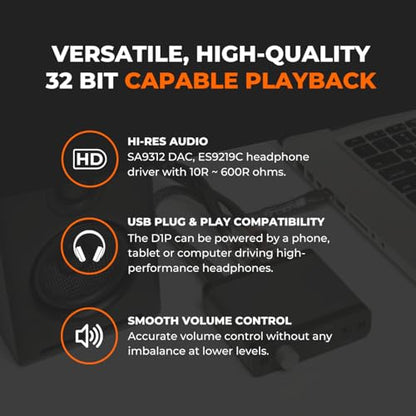 VERSATILE, HIGH-QUALITY 32 BIT CAPABLE PLAYBACK

HD

HI-RES AUDIO
SA9312 DAC, ES9219C headphone driver with 10R ~ 600R ohms.

USB PLUG & PLAY COMPATIBILITY
The D1P can be powered by a phone, tablet or computer driving high-performance headphones.

SMOOTH VOLUME CONTROL
Accurate volume control without any imbalance at lower levels.